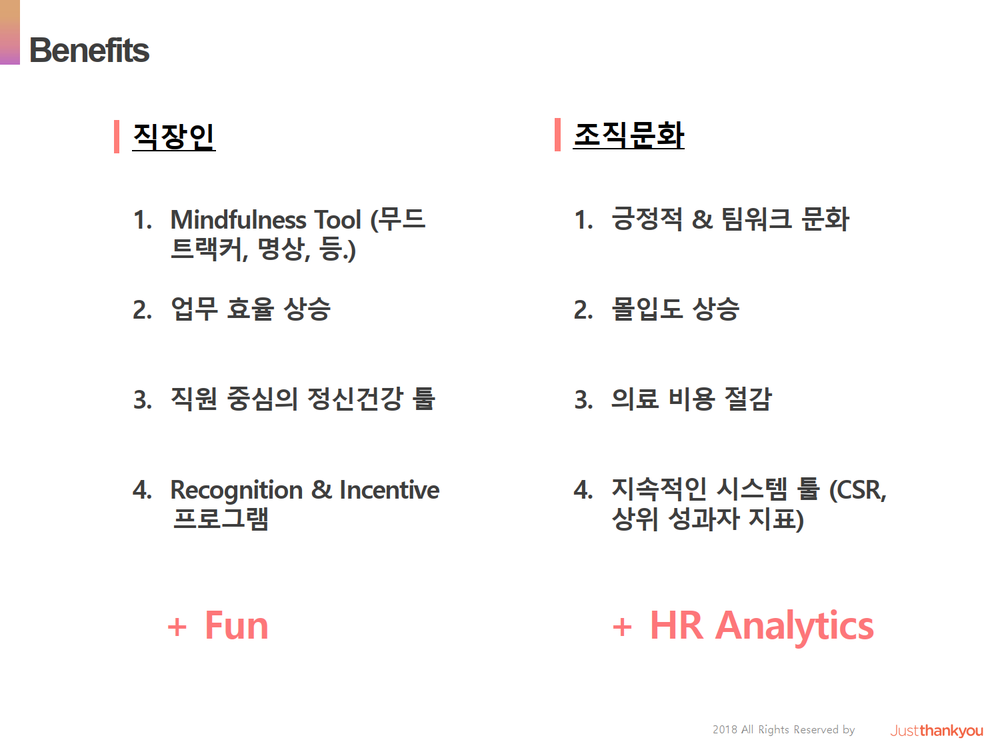 Benefits

직장인

1. Mindfulness Tool (무드 트랙커, 명상, 등.)
2. 업무 효율 상승
3. 직원 중심의 정신건강 툴
4. Recognition & Incentive 프로그램

+ Fun

조직문화

1. 긍정적 & 팀워크 문화
2. 몰입도 상승
3. 의료 비용 절감
4. 지속적인 시스템 툴 (CSR, 상위 성과자 지표)

+ HR Analytics

2018 All Rights Reserved by Justthankyou